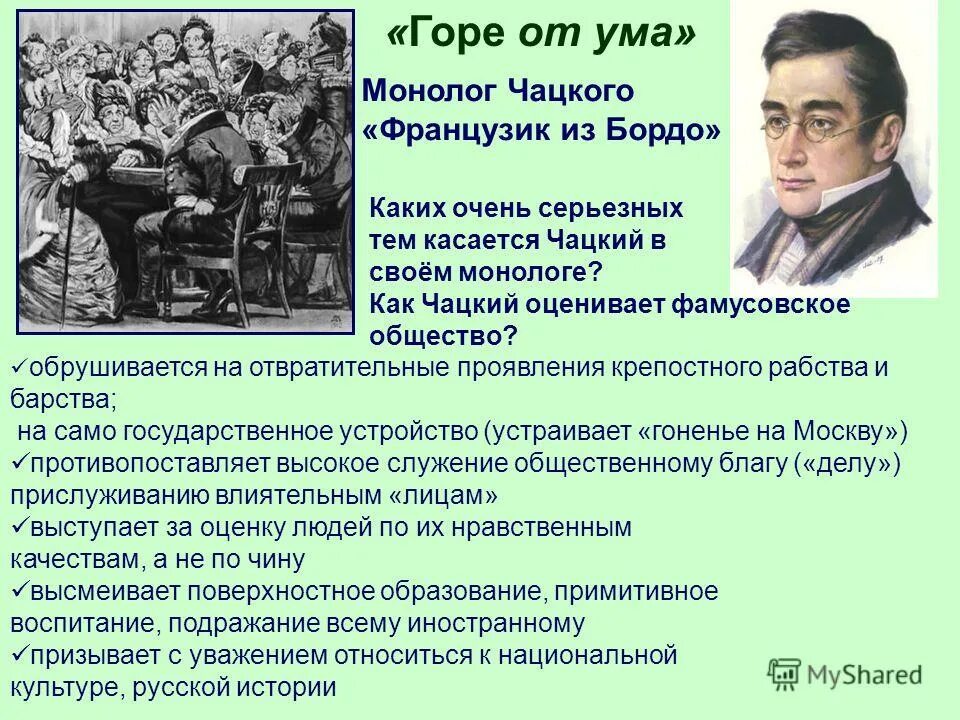 «Горе от ума»

Монолог Чацкого
«Французик из Бордо»

Каких очень серьезных тем касается Чацкий в своём монологе?
Как Чацкий оценивает фамусовское общество?

✓обрушивается на отвратительные проявления крепостного рабства и барства;
на само государственное устройство (устраивает «гоненье на Москву»)
✓противопоставляет высокое служение общественному благу («делу») прислуживанию влиятельным «лицам»
✓выступает за оценку людей по их нравственным качествам, а не по чину
✓высмеивает поверхностное образование, примитивное воспитание, подражание всему иностранному
✓призывает с уважением относиться к национальной культуре, русской истории

MyShared